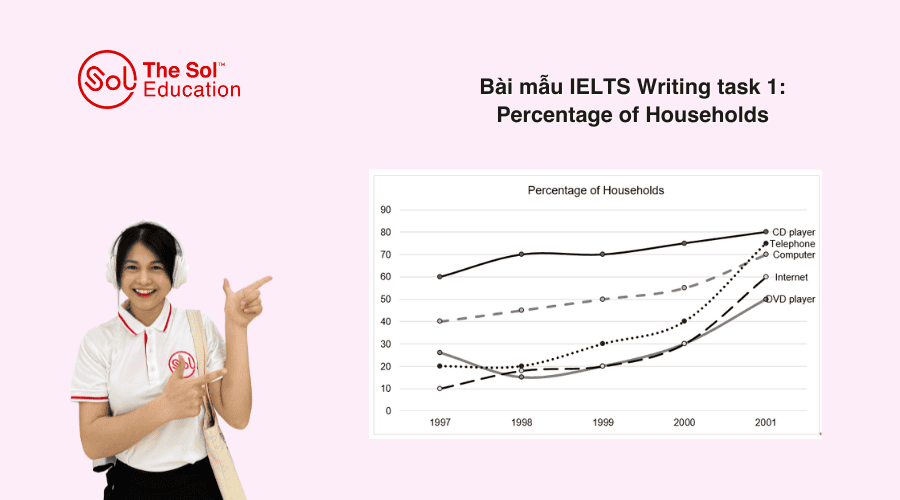 Sol The Sol™ Education

Bài mẫu IELTS Writing task 1: Percentage of Households

Percentage of Households

90
80
70
60
50
40
30
20
10
0

1997 1998 1999 2000 2001

CD player
Telephone
Computer
Internet
DVD player

Sol